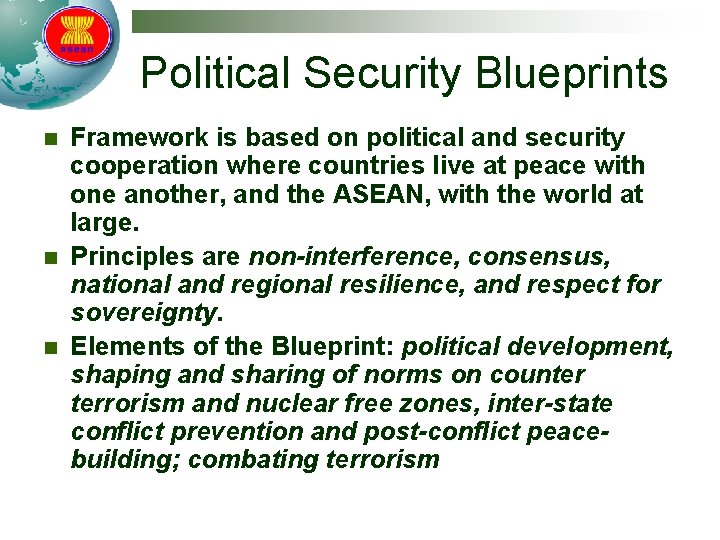 asean

Political Security Blueprints

- Framework is based on political and security cooperation where countries live at peace with one another, and the ASEAN, with the world at large.
- Principles are non-interference, consensus, national and regional resilience, and respect for sovereignty.
- Elements of the Blueprint: political development, shaping and sharing of norms on counter terrorism and nuclear free zones, inter-state conflict prevention and post-conflict peace-building; combating terrorism